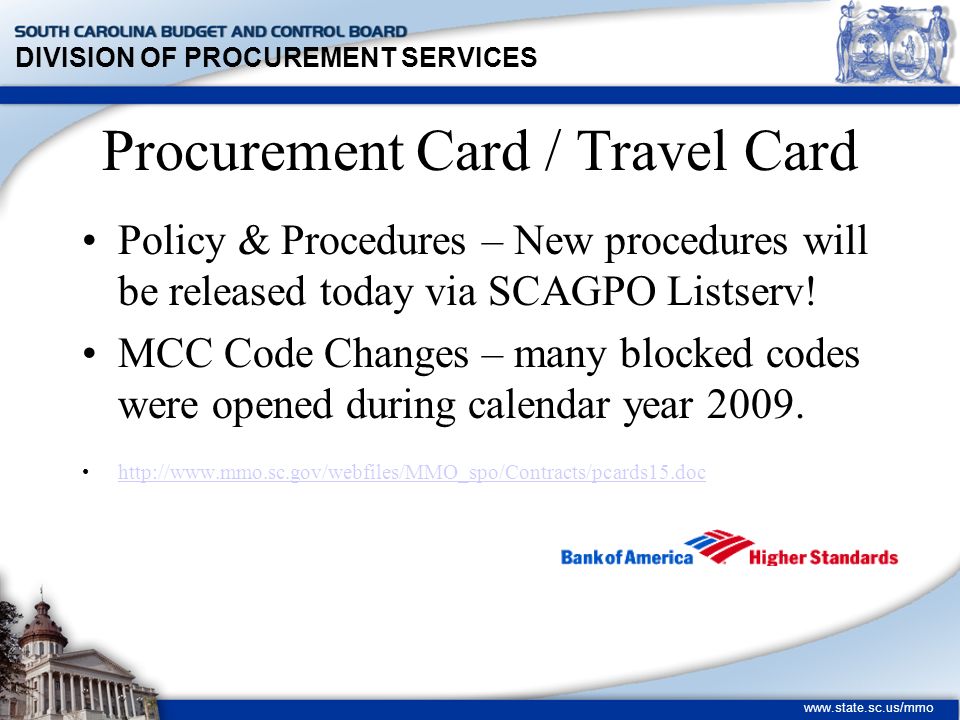 SOUTH CAROLINA BUDGET AND CONTROL BOARD
DIVISION OF PROCUREMENT SERVICES

Procurement Card / Travel Card

• Policy & Procedures – New procedures will be released today via SCAGPO Listserv!

• MCC Code Changes – many blocked codes were opened during calendar year 2009.

• http://www.mmo.sc.gov/webfiles/MMO_spo/Contracts/pcards15.doc

Bank of America Higher Standards

www.state.sc.us/mmo